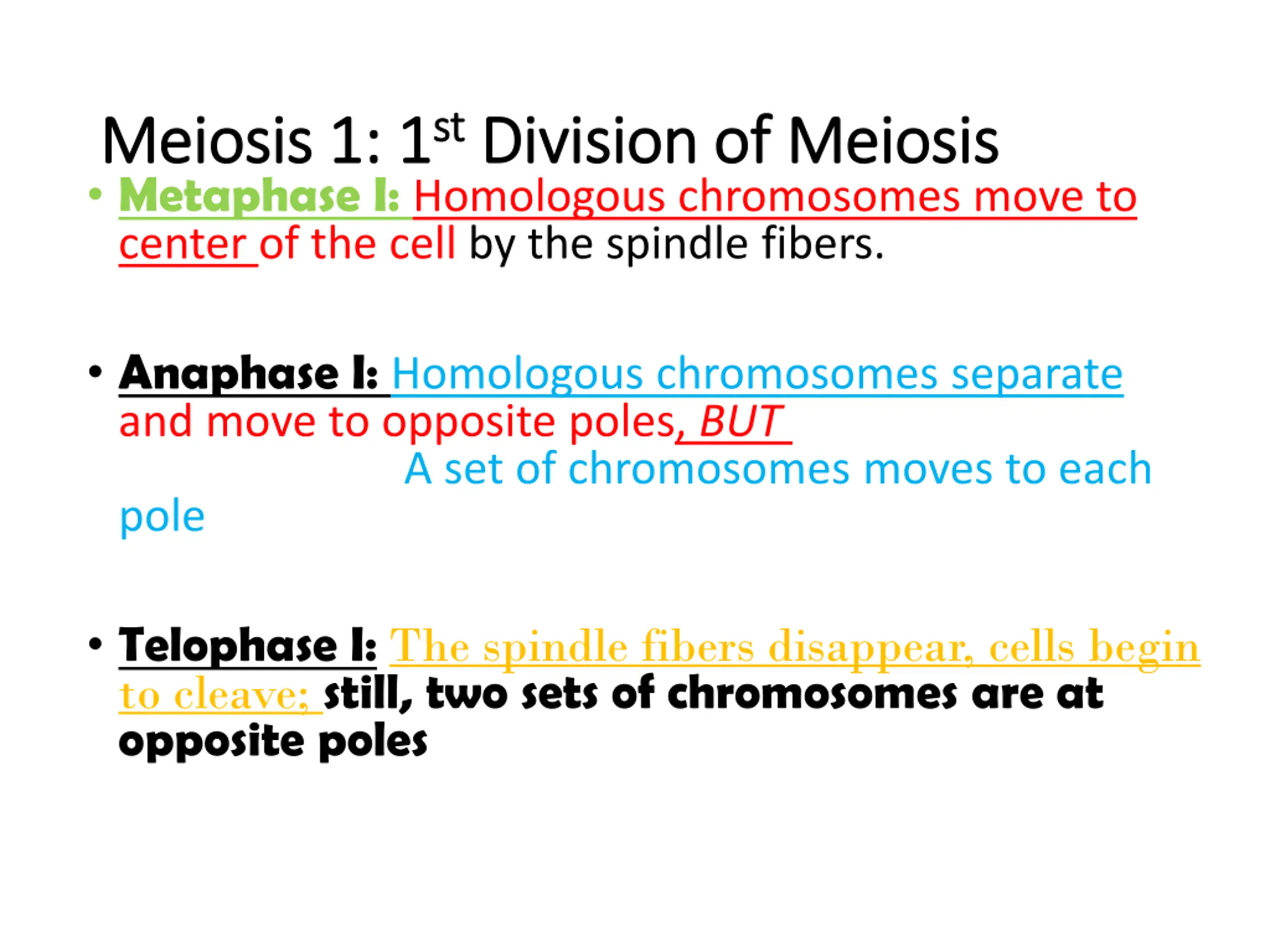 Meiosis 1: 1$^{st}$ Division of Meiosis

• Metaphase I: Homologous chromosomes move to center of the cell by the spindle fibers.

• Anaphase I: Homologous chromosomes separate and move to opposite poles, BUT A set of chromosomes moves to each pole

• Telophase I: The spindle fibers disappear, cells begin to cleave; still, two sets of chromosomes are at opposite poles